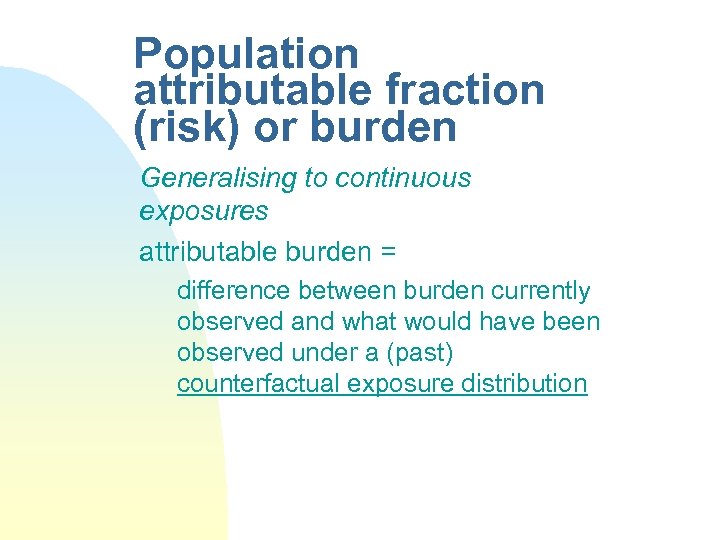 Population attributable fraction (risk) or burden

Generalising to continuous exposures

attributable burden =

difference between burden currently observed and what would have been observed under a (past) counterfactual exposure distribution